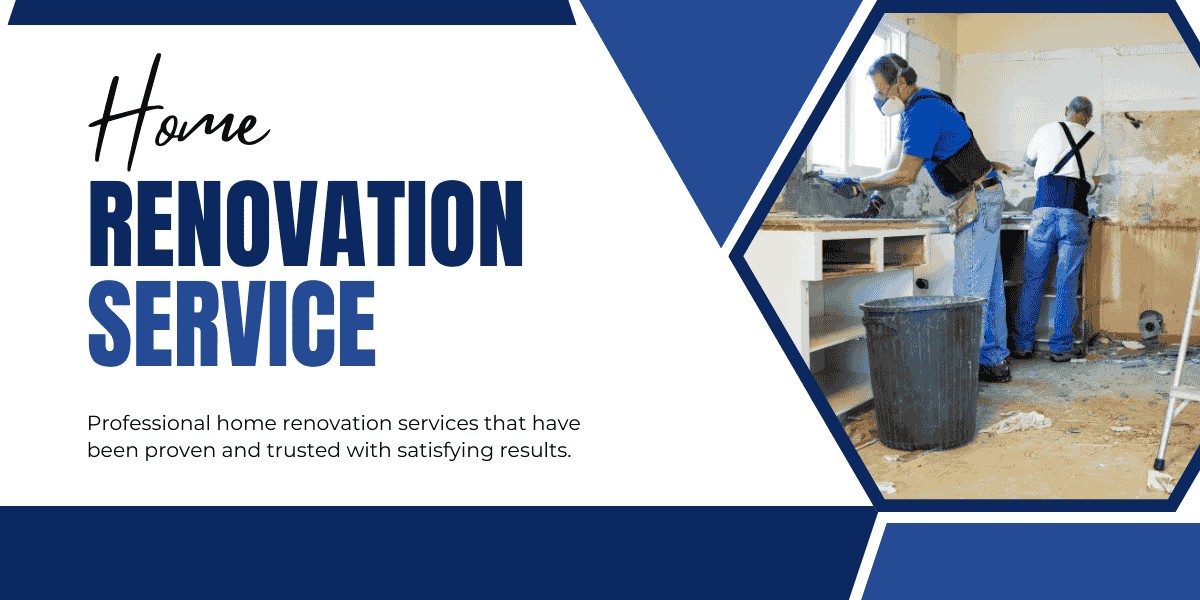 Home
RENOVATION
SERVICE

Professional home renovation services that have been proven and trusted with satisfying results.